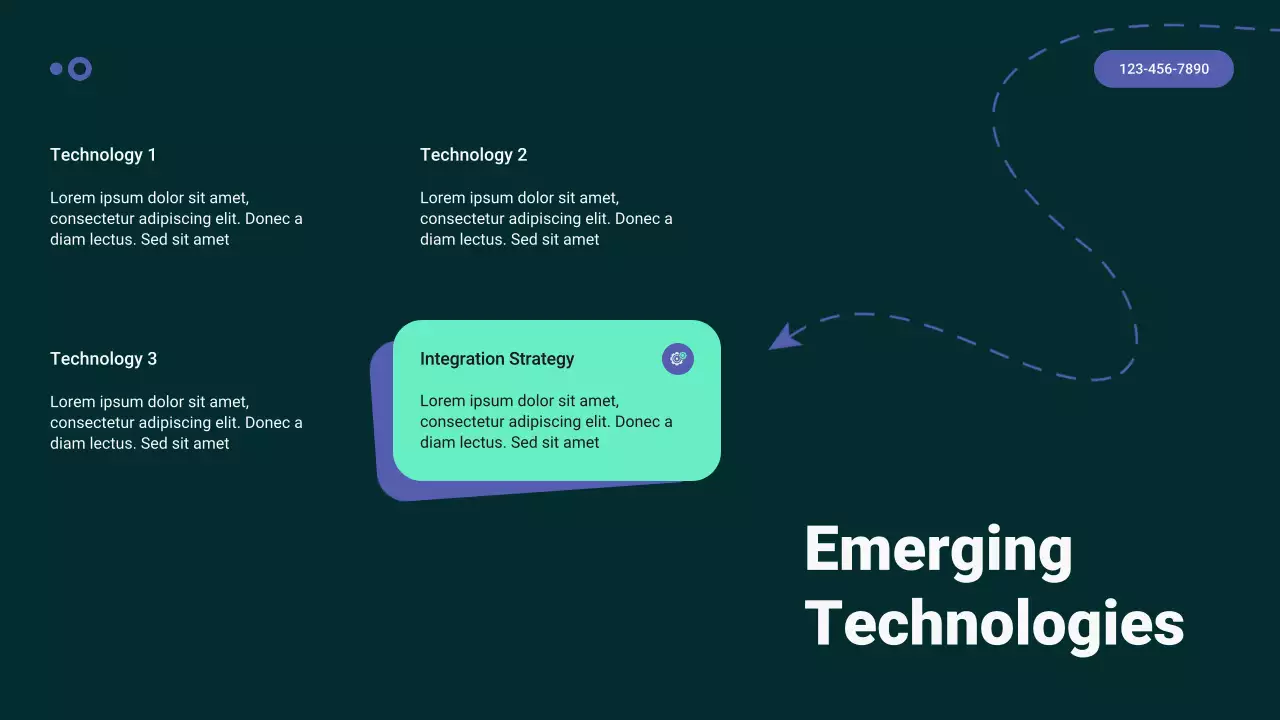 123-456-7890

Technology 1

Lorem ipsum dolor sit amet, consectetur adipiscing elit. Donec a diam lectus. Sed sit amet

Technology 2

Lorem ipsum dolor sit amet, consectetur adipiscing elit. Donec a diam lectus. Sed sit amet

Technology 3

Lorem ipsum dolor sit amet, consectetur adipiscing elit. Donec a diam lectus. Sed sit amet

Integration Strategy

Lorem ipsum dolor sit amet, consectetur adipiscing elit. Donec a diam lectus. Sed sit amet

Emerging Technologies